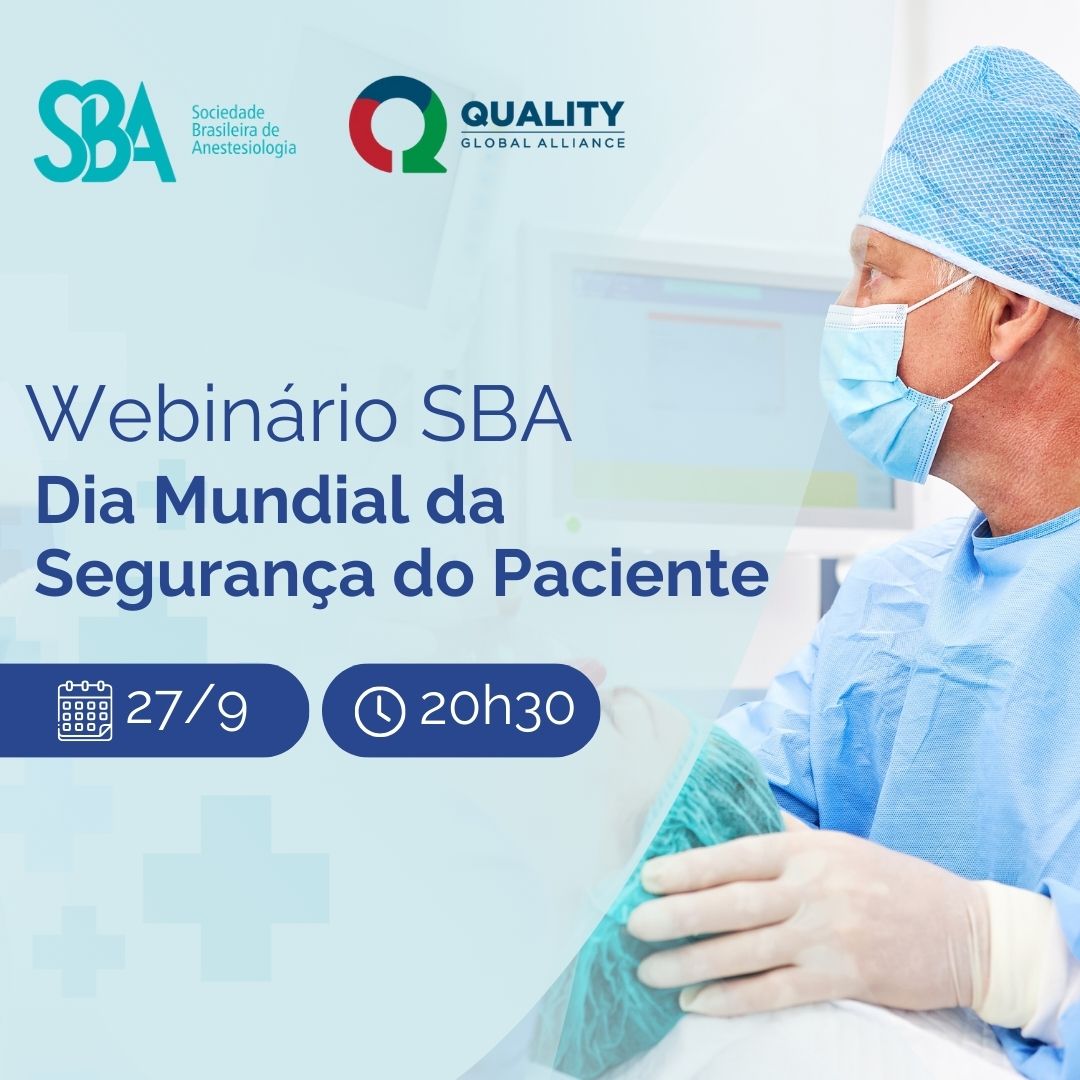 SBA Sociedade Brasileira de Anestesiologia

QUALITY GLOBAL ALLIANCE

Webinário SBA
Dia Mundial da Segurança do Paciente

27/9

20h30